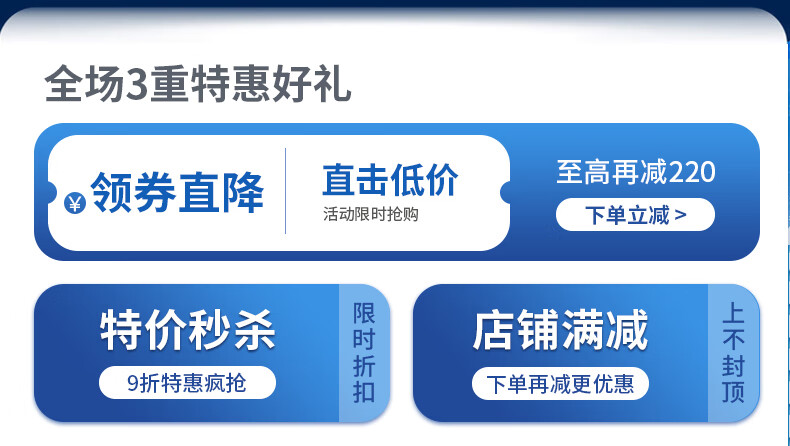 全场3重特惠好礼

¥ 领券直降

直击低价
活动限时抢购

至高再减220
下单立减 >

特价秒杀
9折特惠疯抢

限时折扣

店铺满减
下单再减更优惠

上不封顶